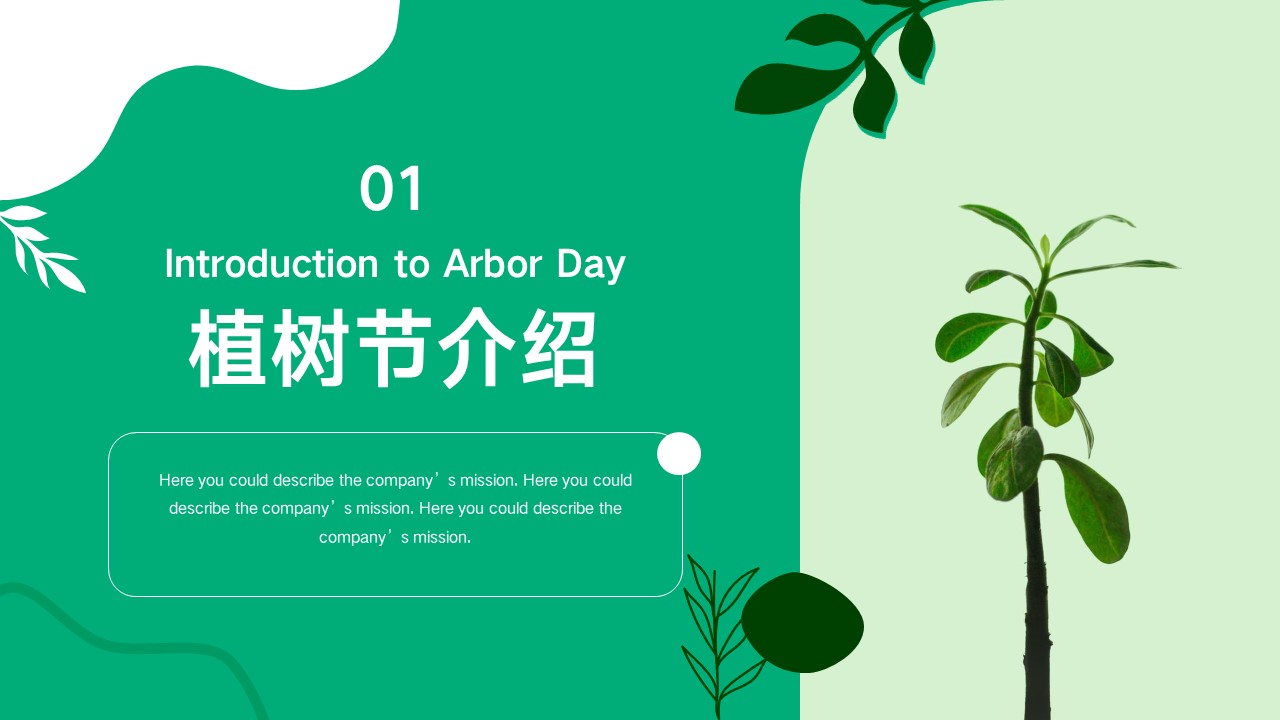 01

Introduction to Arbor Day

植树节介绍

Here you could describe the company’s mission. Here you could describe the company’s mission. Here you could describe the company’s mission.